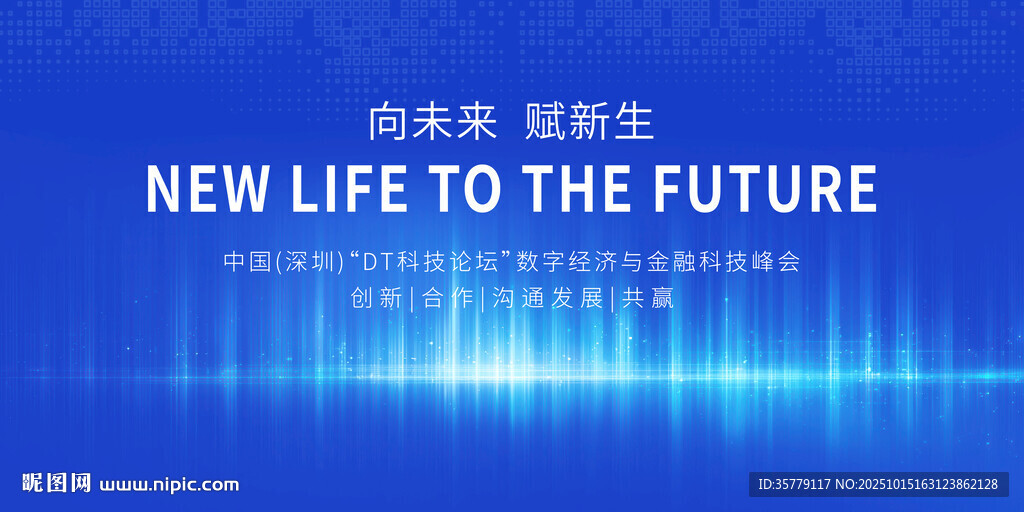 向未来 赋新生

NEW LIFE TO THE FUTURE

中国(深圳)“DT科技论坛”数字经济与金融科技峰会

创新|合作|沟通发展|共赢

昵图网 www.nipic.com

ID:35779117 NO:20251015163123862128